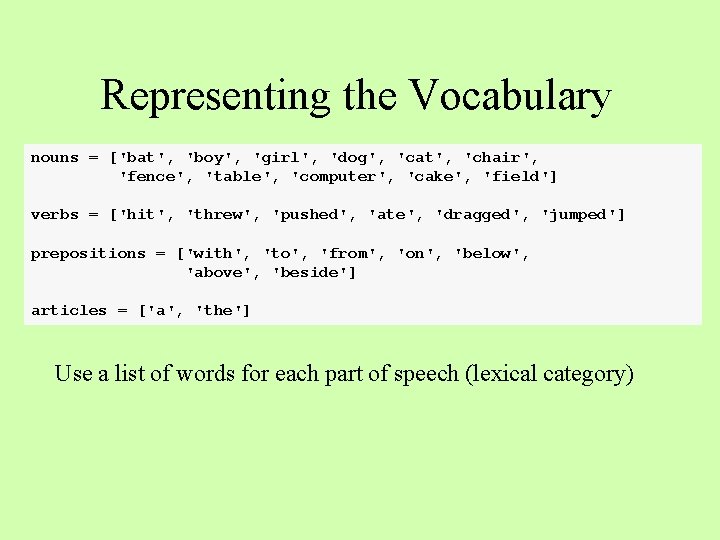 Representing the Vocabulary

nouns = ['bat', 'boy', 'girl', 'dog', 'cat', 'chair',
         'fence', 'table', 'computer', 'cake', 'field']

verbs = ['hit', 'threw', 'pushed', 'ate', 'dragged', 'jumped']

prepositions = ['with', 'to', 'from', 'on', 'below',
                'above', 'beside']

articles = ['a', 'the']

Use a list of words for each part of speech (lexical category)